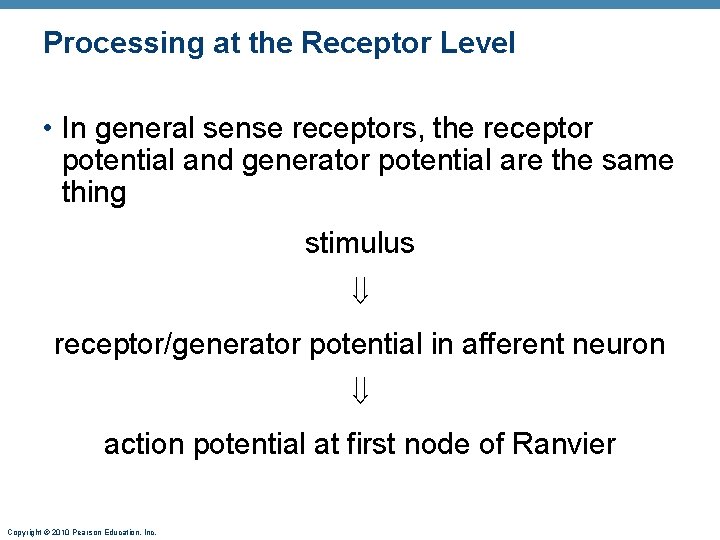 Processing at the Receptor Level

• In general sense receptors, the receptor potential and generator potential are the same thing

stimulus

$\Downarrow$

receptor/generator potential in afferent neuron

$\Downarrow$

action potential at first node of Ranvier

Copyright © 2010 Pearson Education, Inc.